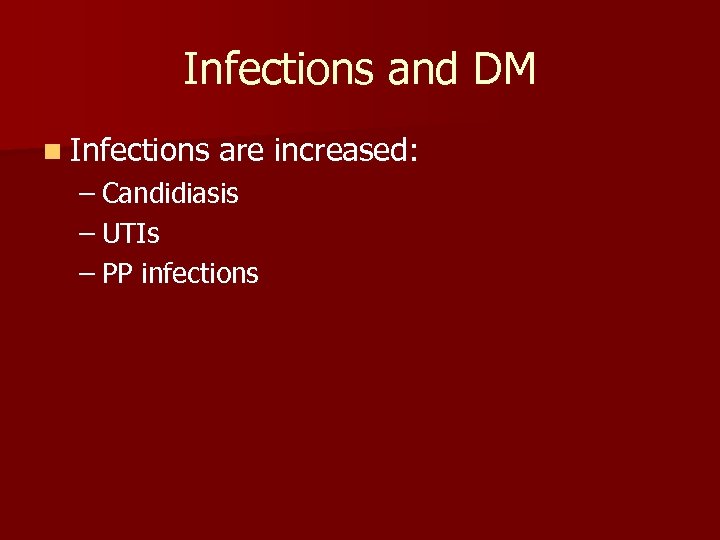 Infections and DM

Infections are increased:
– Candidiasis
– UTIs
– PP infections